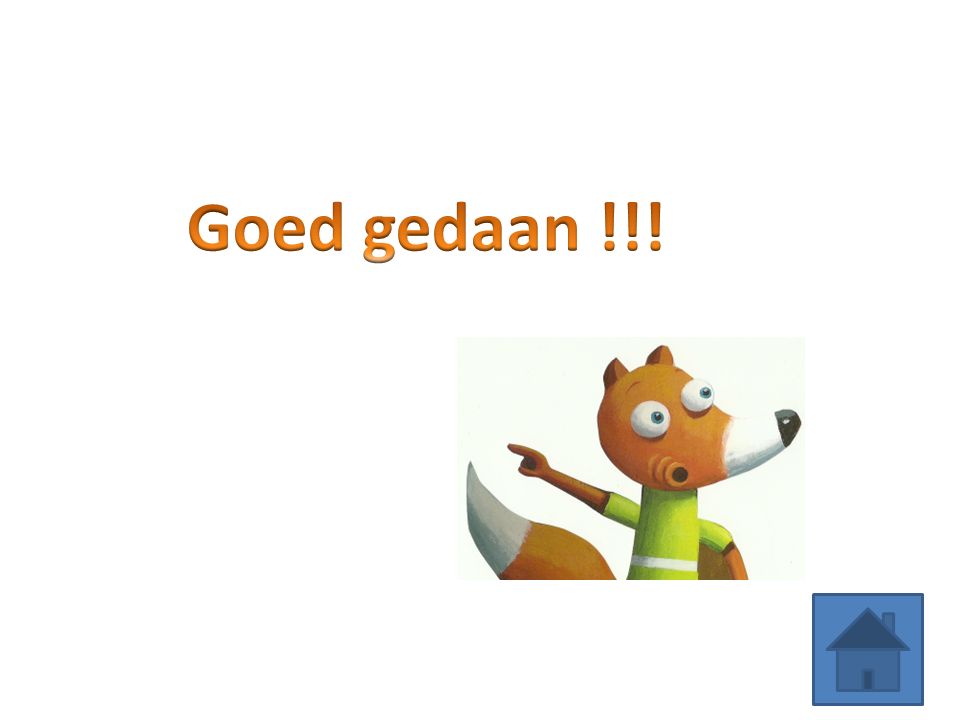 Goed gedaan !!!